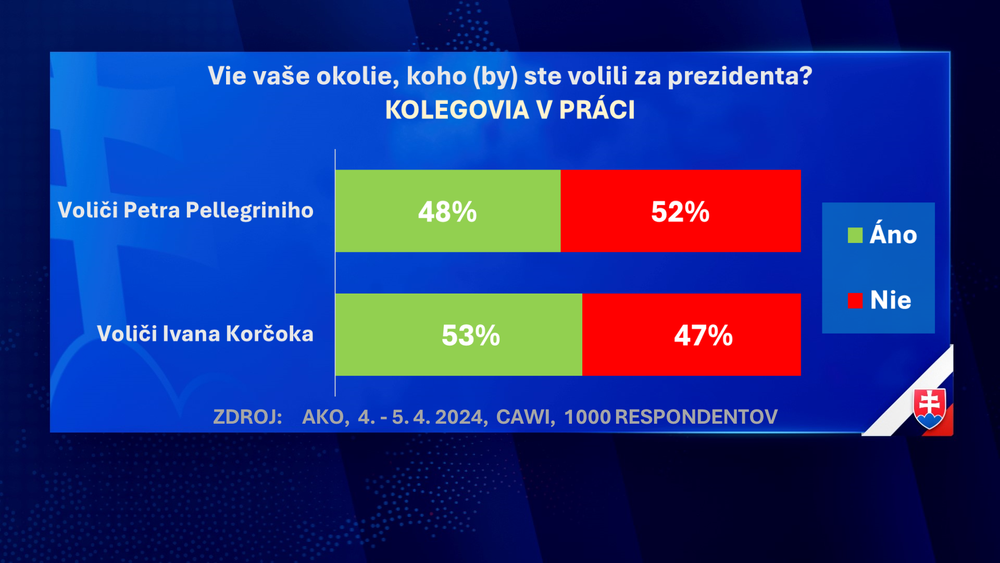 Vie vaše okolie, koho (by) ste volili za prezidenta?
KOLEGOVIA V PRÁCI

Voliči Petra Pellegriniho 48% 52%

Voliči Ivana Korčoka 53% 47%

Áno

Nie

ZDROJ: AKO, 4. - 5. 4. 2024, CAWI, 1000 RESPONDENTOV